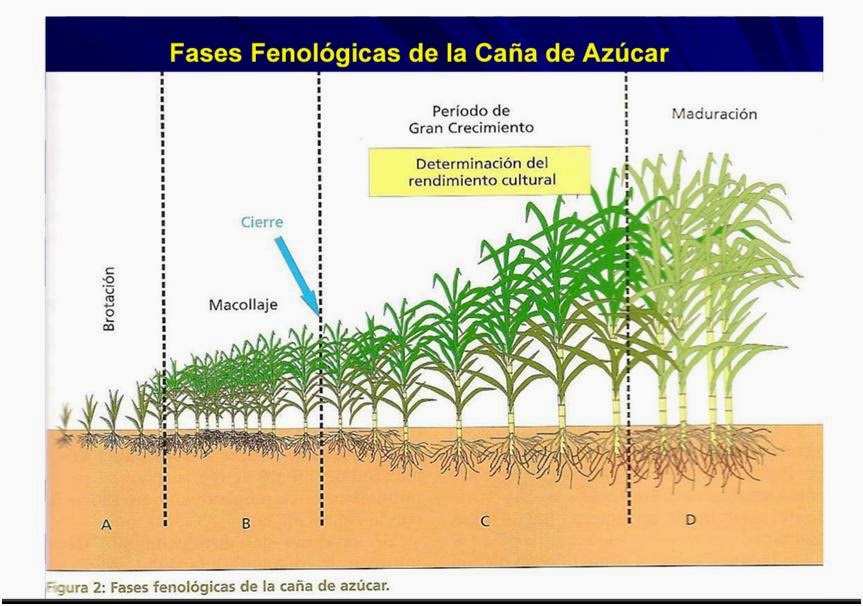 Fases Fenológicas de la Caña de Azúcar

Brotación

Macollaje

Cierre

Período de Gran Crecimiento

Determinación del rendimiento cultural

Maduración

A

B

C

D

Figura 2: Fases fenológicas de la caña de azúcar.